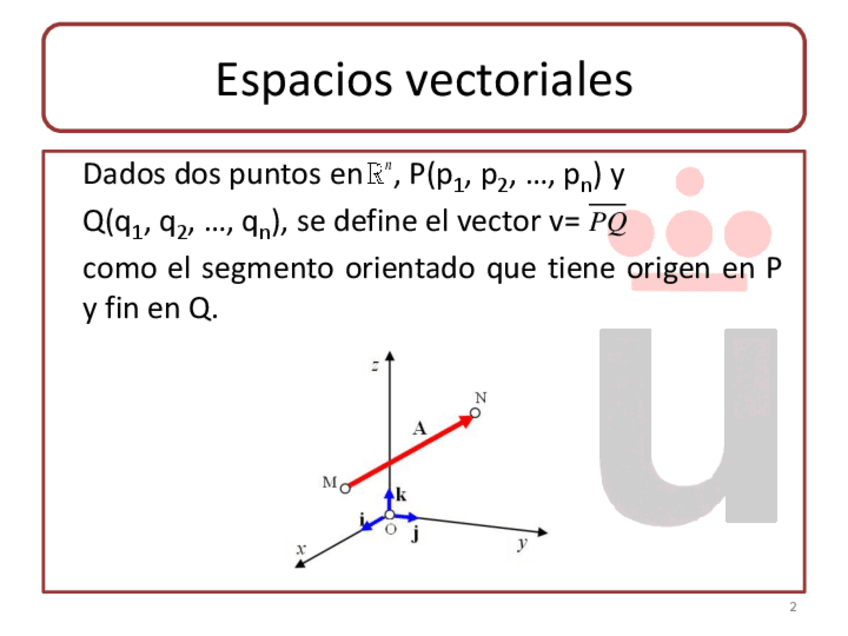 Espacios vectoriales

Dados dos puntos en $\mathbb{R}^n$, P($p_1$, $p_2$, …, $p_n$) y Q($q_1$, $q_2$, …, $q_n$), se define el vector v= $\overline{PQ}$ como el segmento orientado que tiene origen en P y fin en Q.

z
N
A
M
k
i
O
j
x
y

2